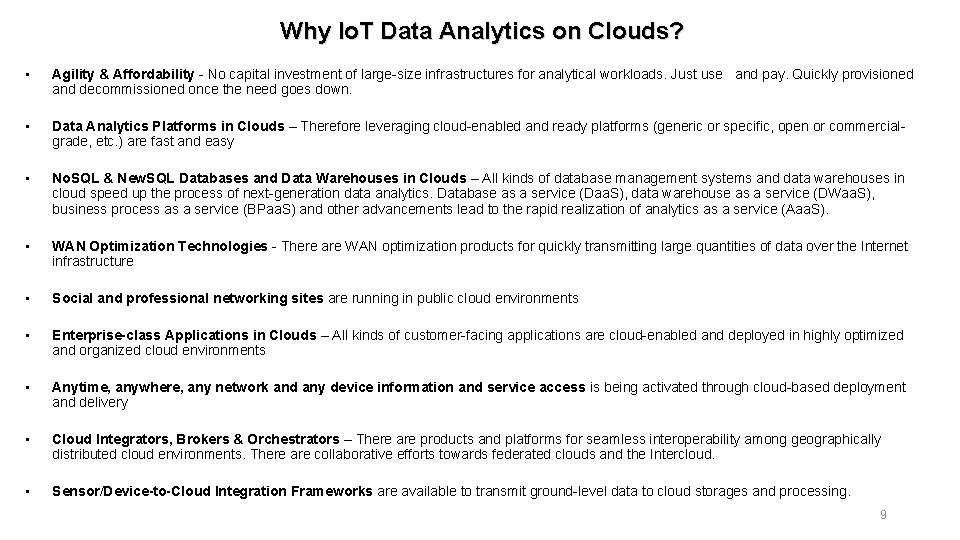 Why IoT Data Analytics on Clouds?

• Agility & Affordability - No capital investment of large-size infrastructures for analytical workloads. Just use and pay. Quickly provisioned and decommissioned once the need goes down.

• Data Analytics Platforms in Clouds – Therefore leveraging cloud-enabled and ready platforms (generic or specific, open or commercial-grade, etc.) are fast and easy

• NoSQL & NewSQL Databases and Data Warehouses in Clouds – All kinds of database management systems and data warehouses in cloud speed up the process of next-generation data analytics. Database as a service (DaaS), data warehouse as a service (DWaaS), business process as a service (BPaaS) and other advancements lead to the rapid realization of analytics as a service (AaaS).

• WAN Optimization Technologies - There are WAN optimization products for quickly transmitting large quantities of data over the Internet infrastructure

• Social and professional networking sites are running in public cloud environments

• Enterprise-class Applications in Clouds – All kinds of customer-facing applications are cloud-enabled and deployed in highly optimized and organized cloud environments

• Anytime, anywhere, any network and any device information and service access is being activated through cloud-based deployment and delivery

• Cloud Integrators, Brokers & Orchestrators – There are products and platforms for seamless interoperability among geographically distributed cloud environments. There are collaborative efforts towards federated clouds and the Intercloud.

• Sensor/Device-to-Cloud Integration Frameworks are available to transmit ground-level data to cloud storages and processing.

9